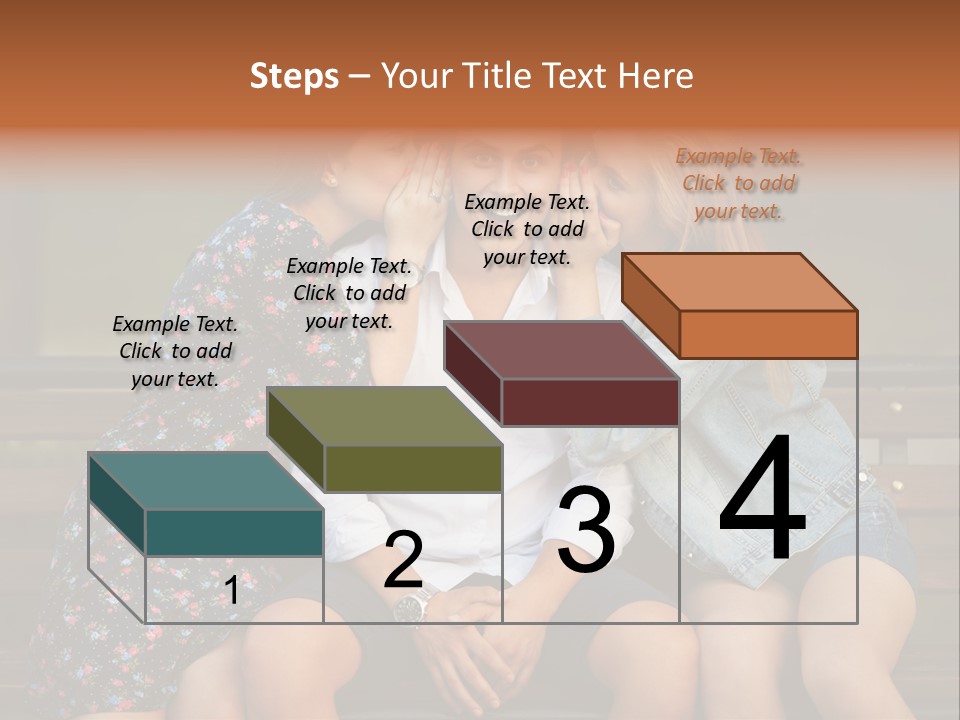 Steps – Your Title Text Here

Example Text. Click to add your text.

Example Text. Click to add your text.

Example Text. Click to add your text.

Example Text. Click to add your text.

1

2

3

4